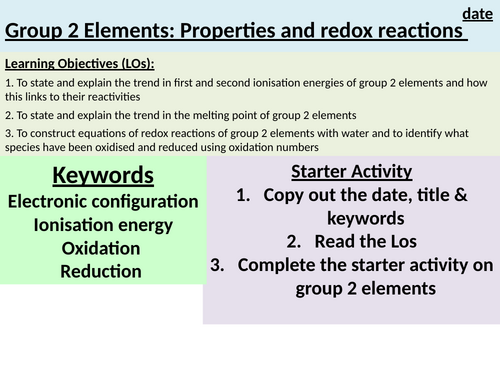 date

Group 2 Elements: Properties and redox reactions

Learning Objectives (LOs):

1. To state and explain the trend in first and second ionisation energies of group 2 elements and how this links to their reactivities

2. To state and explain the trend in the melting point of group 2 elements

3. To construct equations of redox reactions of group 2 elements with water and to identify what species have been oxidised and reduced using oxidation numbers

Keywords
Electronic configuration
Ionisation energy
Oxidation
Reduction

Starter Activity
1. Copy out the date, title & keywords
2. Read the Los
3. Complete the starter activity on group 2 elements